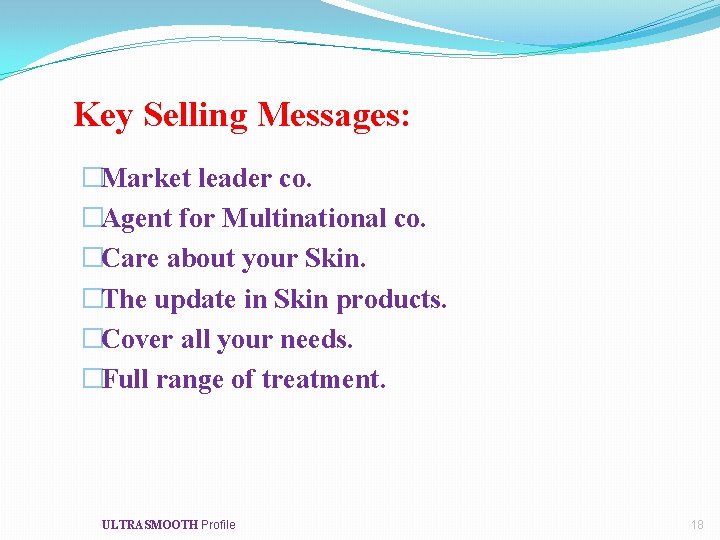 Key Selling Messages:

□Market leader co.
□Agent for Multinational co.
□Care about your Skin.
□The update in Skin products.
□Cover all your needs.
□Full range of treatment.

ULTRASMOOTH Profile

18